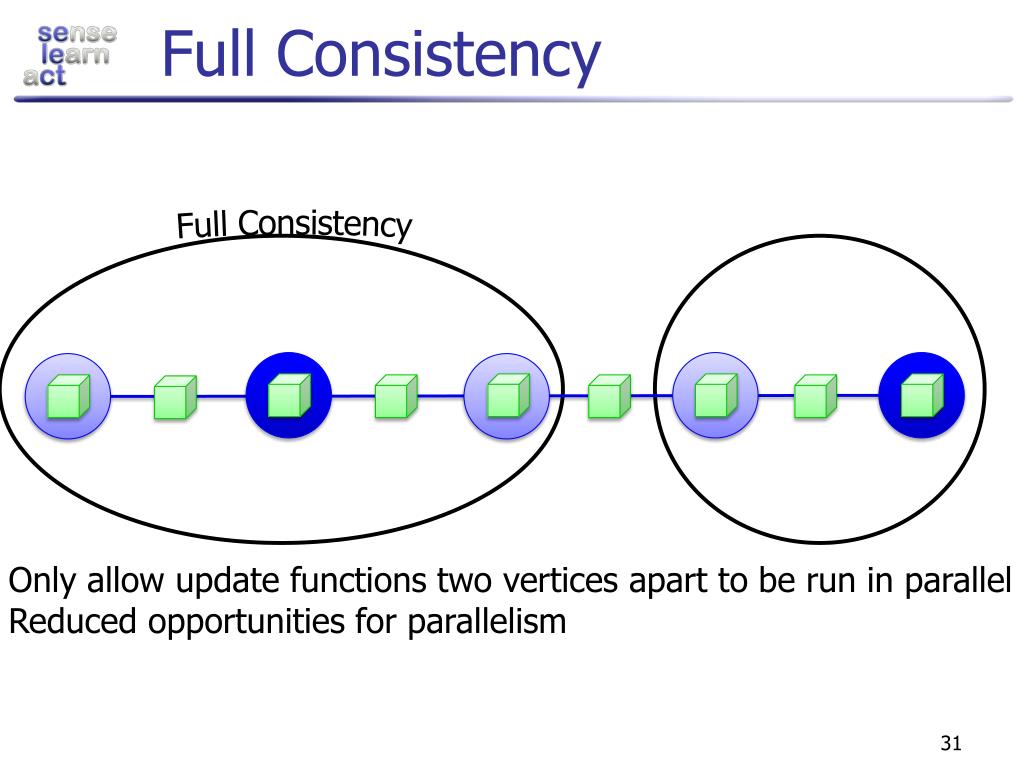 sense
learn
act

Full Consistency

Full Consistency

Only allow update functions two vertices apart to be run in parallel
Reduced opportunities for parallelism

31